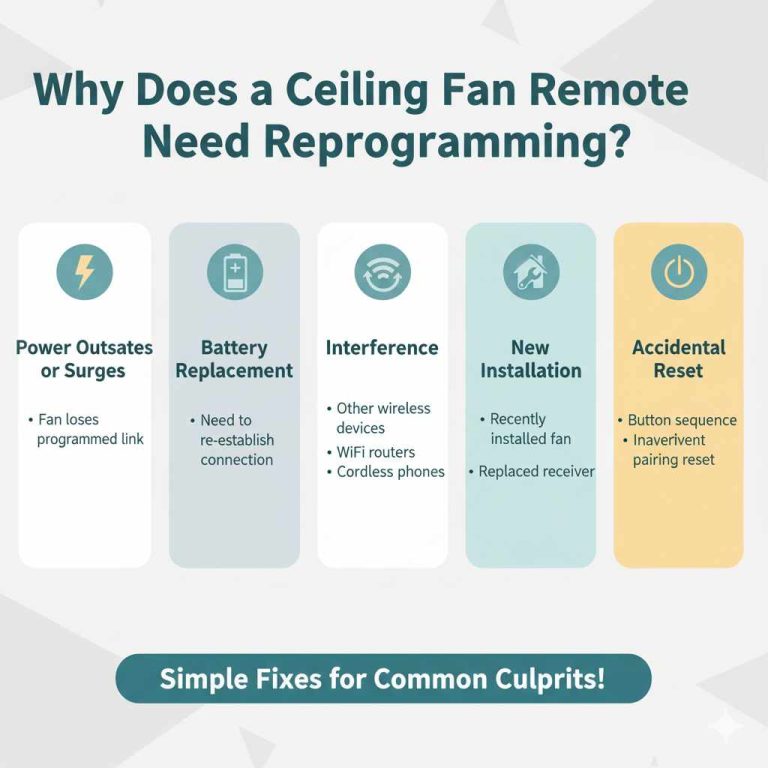 Why Does a Ceiling Fan Remote Need Reprogramming?

Power Outsates or Surges

• Fan loses programmed link

Battery Replacement

• Need to re-establish connection

Interference

• Other wireless devices
• WiFi routers
• Cordless phones

New Installation

• Recently installed fan
• Replaced receiver

Accidental Reset

• Button sequence
• Inaverivent pairing reset

Simple Fixes for Common Culprits!